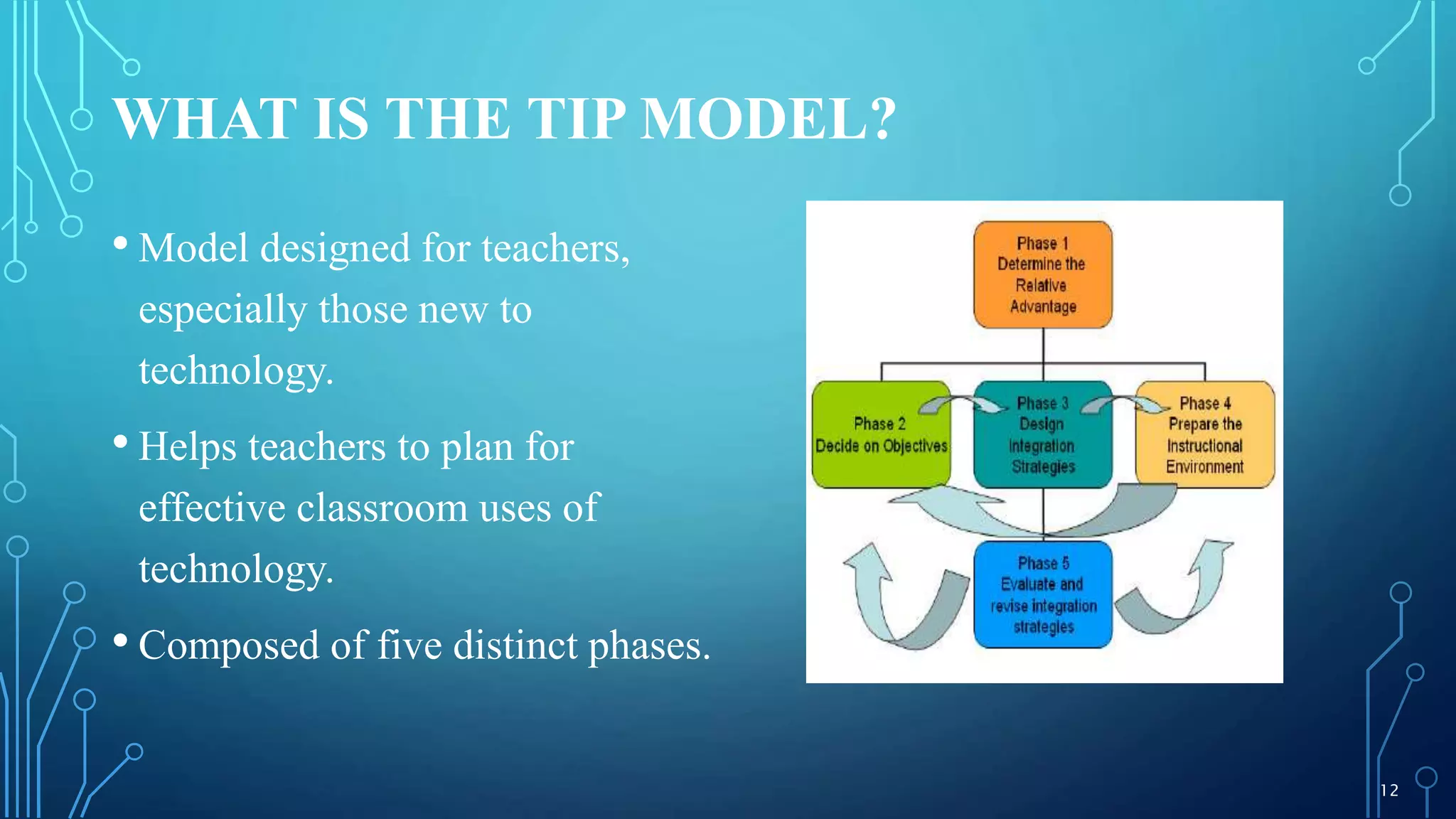 WHAT IS THE TIP MODEL?

• Model designed for teachers, especially those new to technology.

• Helps teachers to plan for effective classroom uses of technology.

• Composed of five distinct phases.

Phase 1
Determine the Relative Advantage

Phase 2
Decide on Objectives

Phase 3
Design integration Strategies

Phase 4
Prepare the Instructional Environment

Phase 5
Evaluate and revise integration strategies

12